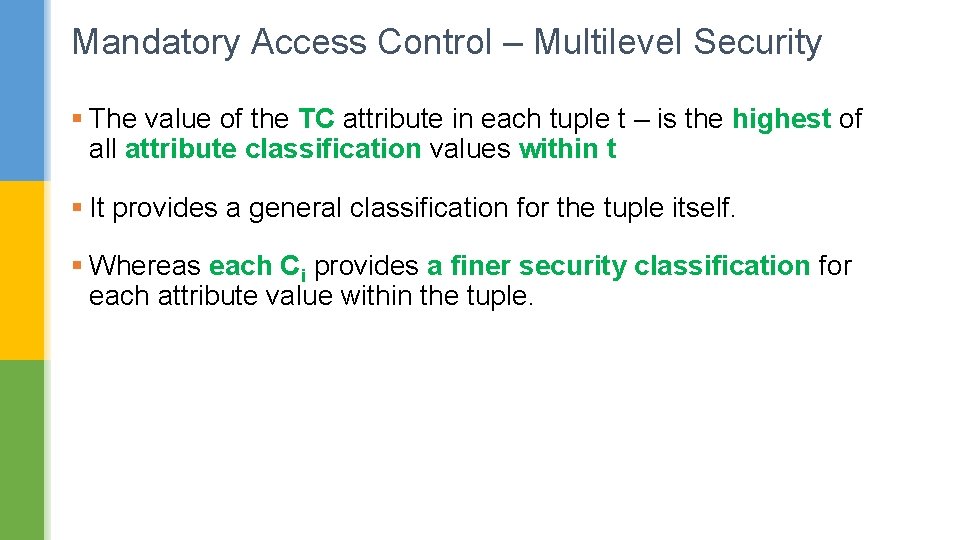 Mandatory Access Control – Multilevel Security

▪ The value of the TC attribute in each tuple t – is the highest of all attribute classification values within t

▪ It provides a general classification for the tuple itself.

▪ Whereas each $C_i$ provides a finer security classification for each attribute value within the tuple.